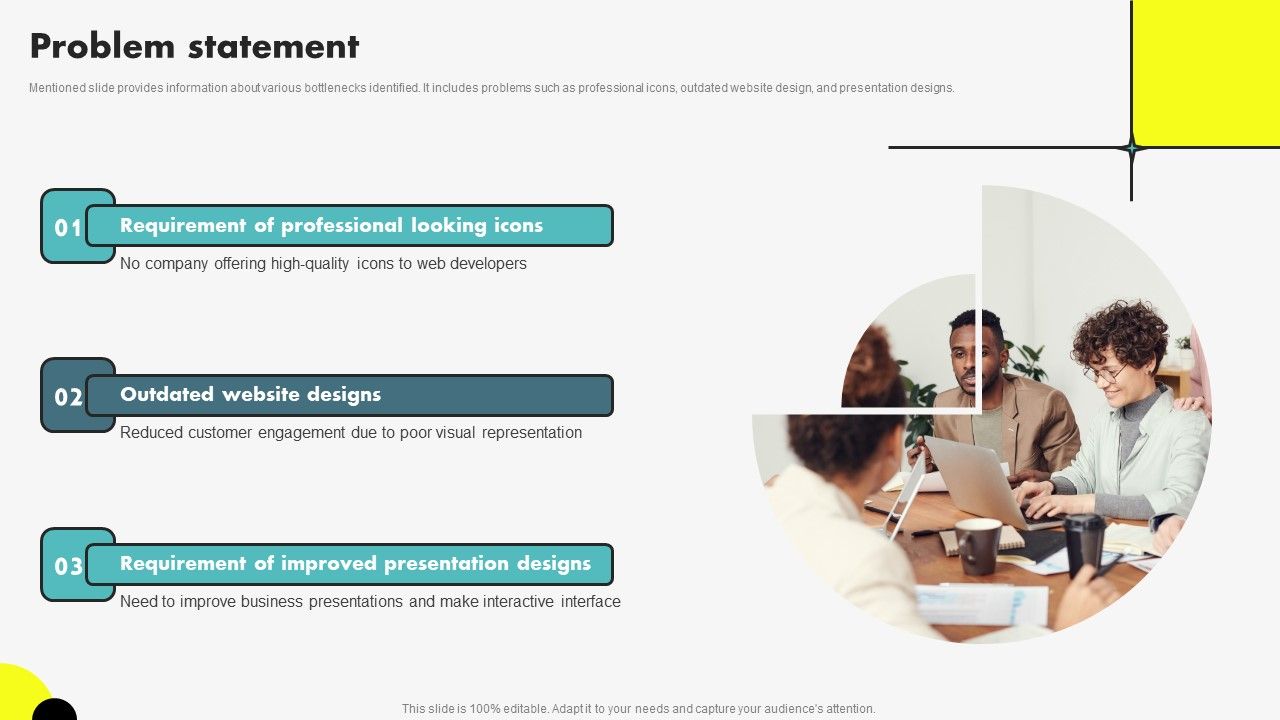 Problem statement

Mentioned slide provides information about various bottlenecks identified. It includes problems such as professional icons, outdated website design, and presentation designs.

01 Requirement of professional looking icons

No company offering high-quality icons to web developers

02 Outdated website designs

Reduced customer engagement due to poor visual representation

03 Requirement of improved presentation designs

Need to improve business presentations and make interactive interface

This slide is 100% editable. Adapt it to your needs and capture your audience's attention.